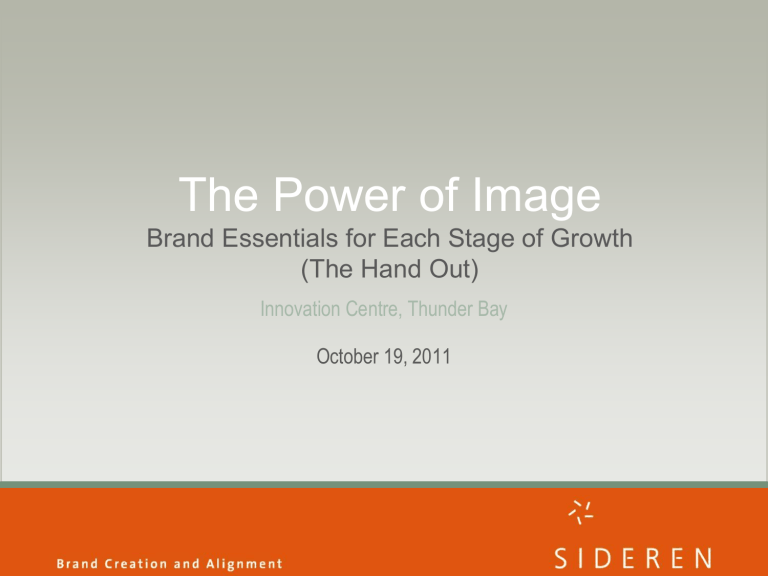 The Power of Image

Brand Essentials for Each Stage of Growth
(The Hand Out)

Innovation Centre, Thunder Bay

October 19, 2011

Brand Creation and Alignment

SIDEREN